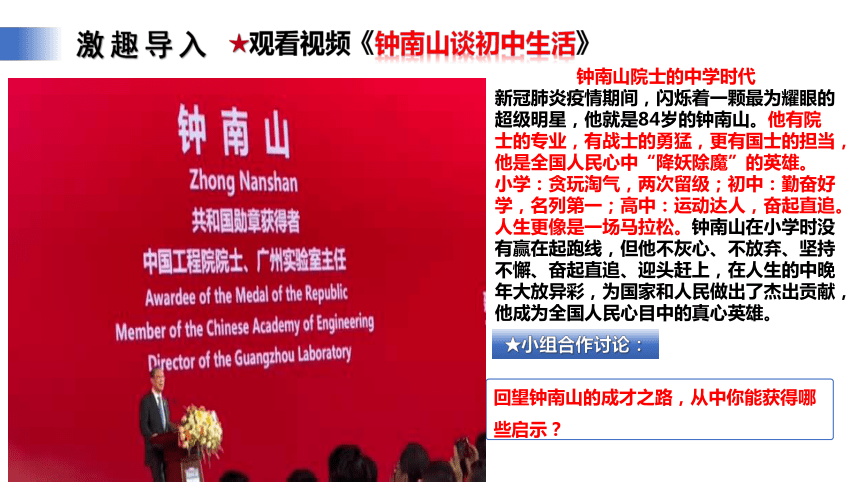 激趣导入 ★观看视频《钟南山谈初中生活》

钟南山
Zhong Nanshan
共和国勋章获得者
中国工程院院士、广州实验室主任
Awardee of the Medal of the Republic
Member of the Chinese Academy of Engineering
Director of the Guangzhou Laboratory

钟南山院士的中学时代
新冠肺炎疫情期间，闪烁着一颗最为耀眼的超级明星，他就是84岁的钟南山。他有院士的专业，有战士的勇猛，更有国士的担当，他是全国人民心中“降妖除魔”的英雄。小学：贪玩淘气，两次留级；初中：勤奋好学，名列第一；高中：运动达人，奋起直追。人生更像是一场马拉松。钟南山在小学时没有赢在起跑线，但他不灰心、不放弃、坚持不懈、奋起直追、迎头赶上，在人生的中晚年大放异彩，为国家和人民做出了杰出贡献，他成为全国人民心目中的真心英雄。

★小组合作讨论：

回望钟南山的成才之路，从中你能获得哪些启示？